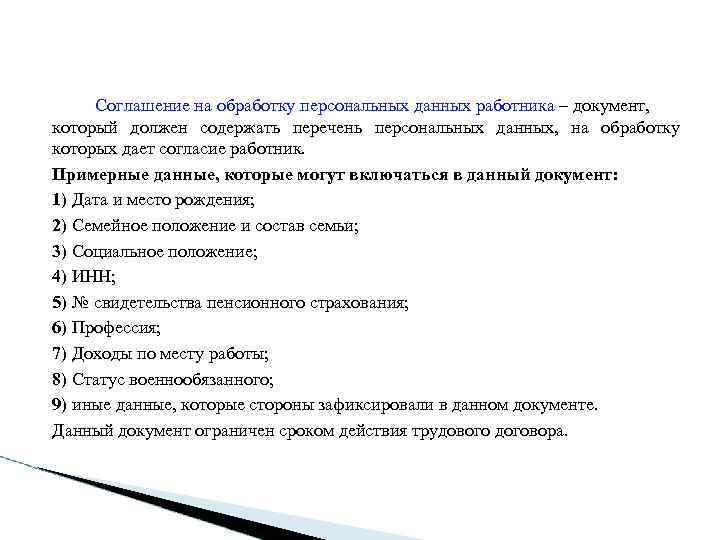 Соглашение на обработку персональных данных работника – документ, который должен содержать перечень персональных данных, на обработку которых дает согласие работник.

Примерные данные, которые могут включаться в данный документ:

1) Дата и место рождения;

2) Семейное положение и состав семьи;

3) Социальное положение;

4) ИНН;

5) № свидетельства пенсионного страхования;

6) Профессия;

7) Доходы по месту работы;

8) Статус военнообязанного;

9) иные данные, которые стороны зафиксировали в данном документе.

Данный документ ограничен сроком действия трудового договора.